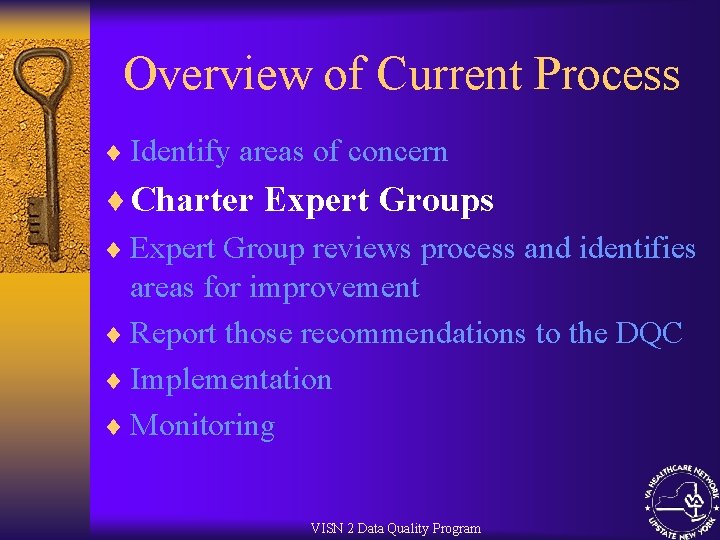 Overview of Current Process

♦ Identify areas of concern
♦ Charter Expert Groups
♦ Expert Group reviews process and identifies areas for improvement
♦ Report those recommendations to the DQC
♦ Implementation
♦ Monitoring

VISN 2 Data Quality Program

VA HEALTHCARE NETWORK
UPSTATE NEW YORK